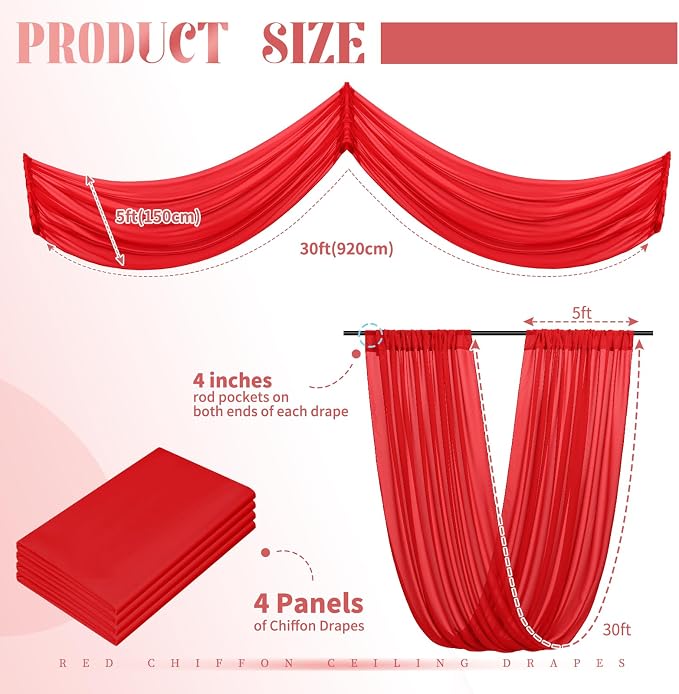 PRODUCT SIZE

5ft(150cm)

30ft(920cm)

5ft

4 inches
rod pockets on both ends of each drape

4 Panels
of Chiffon Drapes

30ft

RED CHIFFON CEILING DRAPES